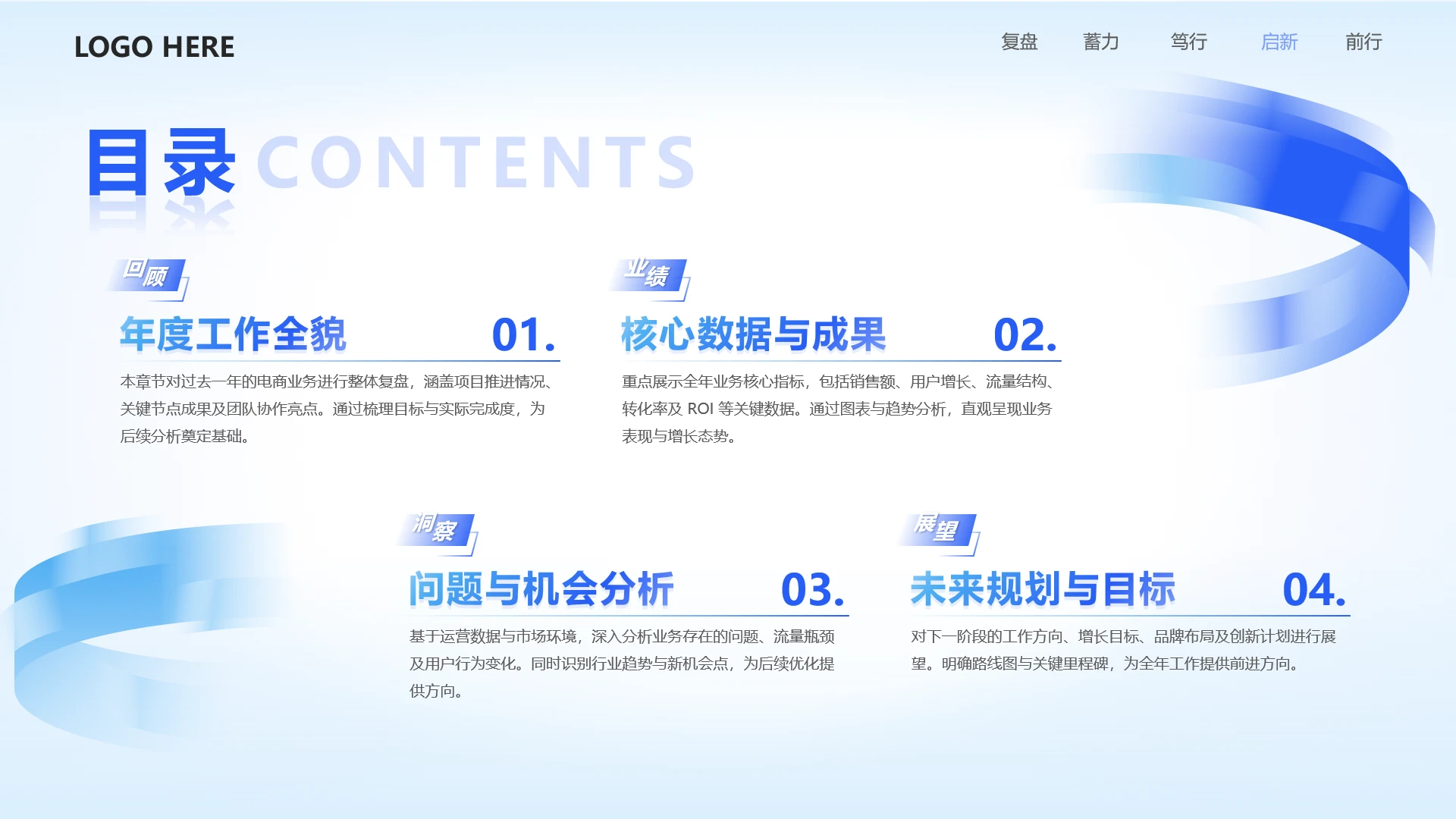 LOGO HERE

复盘 蓄力 笃行 启新 前行

目录 CONTENTS

回顾

年度工作全貌 01.

本章节对过去一年的电商业务进行整体复盘，涵盖项目推进情况、关键节点成果及团队协作亮点。通过梳理目标与实际完成度，为后续分析奠定基础。

业绩

核心数据与成果 02.

重点展示全年业务核心指标，包括销售额、用户增长、流量结构、转化率及 ROI 等关键数据。通过图表与趋势分析，直观呈现业务表现与增长态势。

洞察

问题与机会分析 03.

基于运营数据与市场环境，深入分析业务存在的问题、流量瓶颈及用户行为变化。同时识别行业趋势与新机会点，为后续优化提供方向。

展望

未来规划与目标 04.

对下一阶段的工作方向、增长目标、品牌布局及创新计划进行展望。明确路线图与关键里程碑，为全年工作提供前进方向。